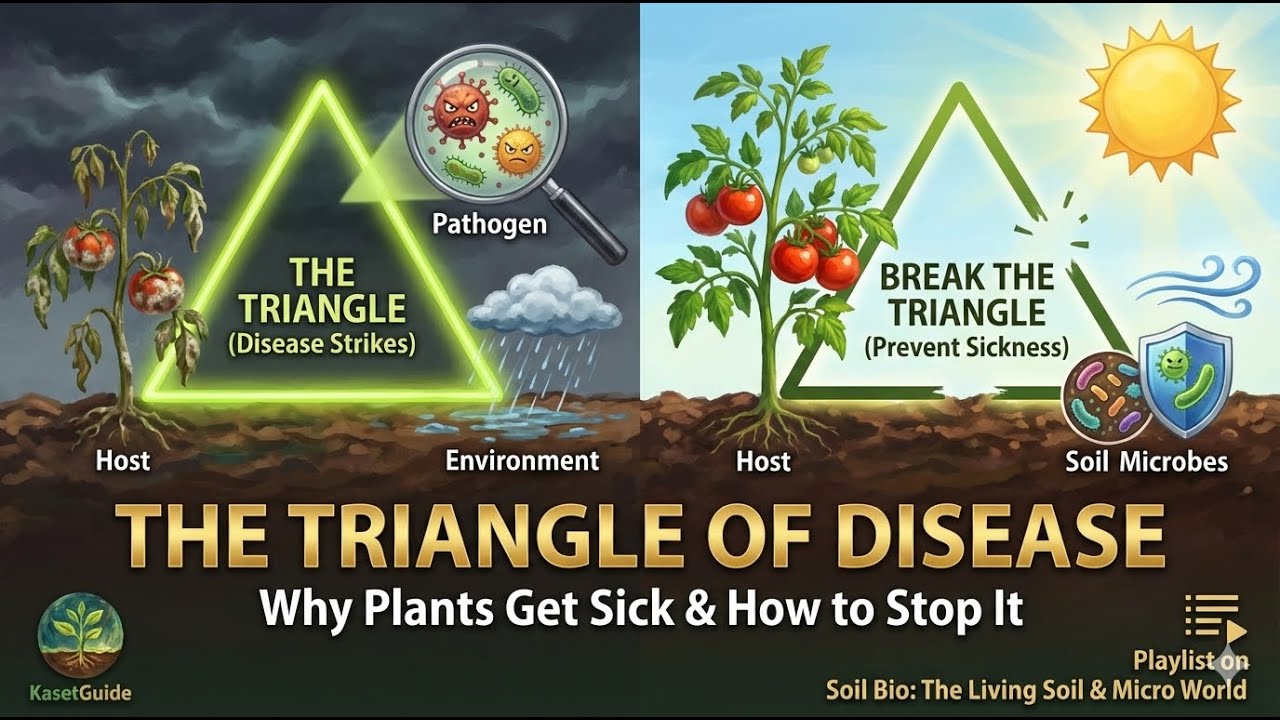 Pathogen

THE TRIANGLE
(Disease Strikes)

Host

Environment

BREAK THE TRIANGLE
(Prevent Sickness)

Host

Soil Microbes

THE TRIANGLE OF DISEASE

Why Plants Get Sick & How to Stop It

KasetGuide

Playlist on
Soil Bio: The Living Soil & Micro World